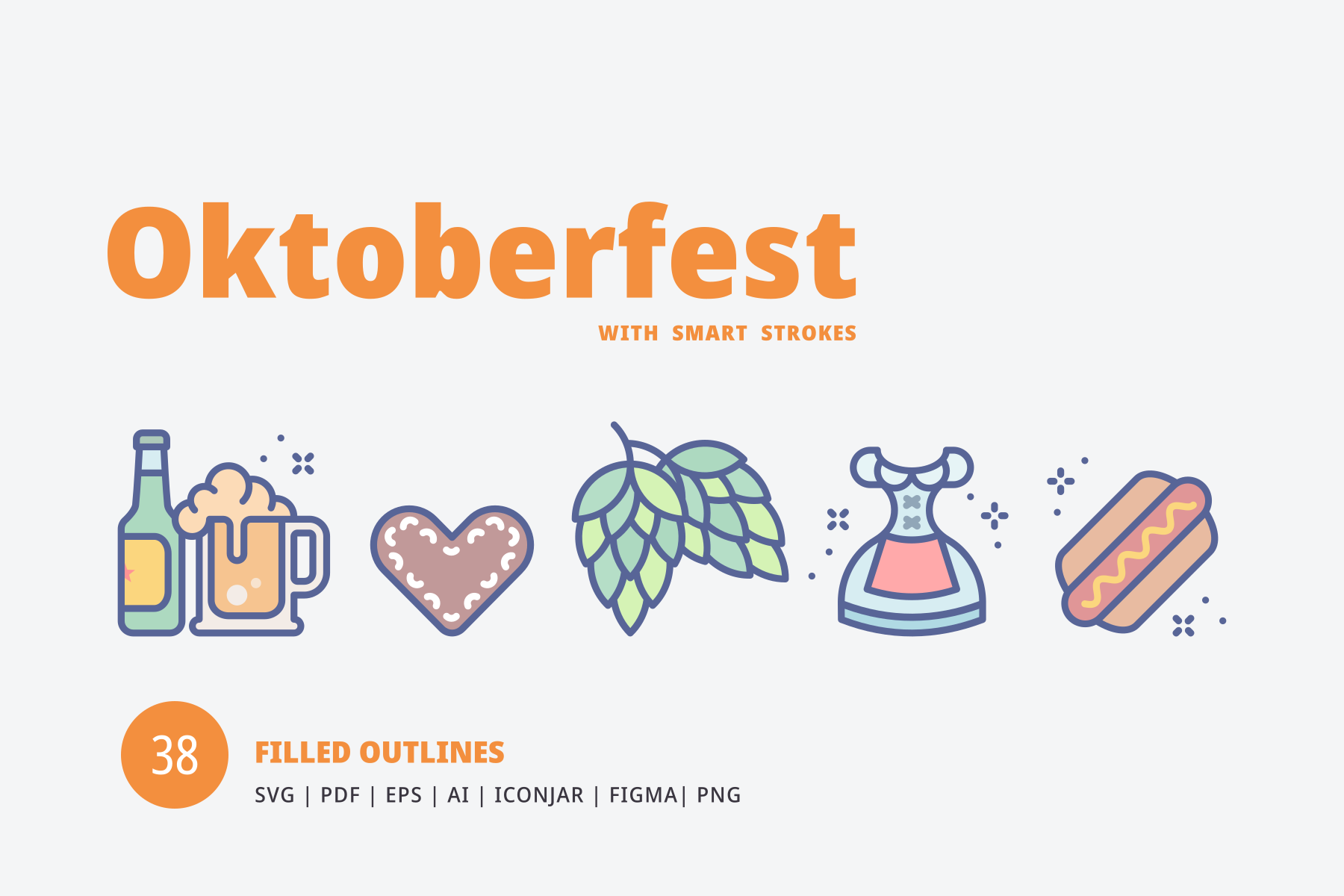 Oktoberfest

WITH SMART STROKES

38

FILLED OUTLINES

SVG | PDF | EPS | AI | ICONJAR | FIGMA| PNG